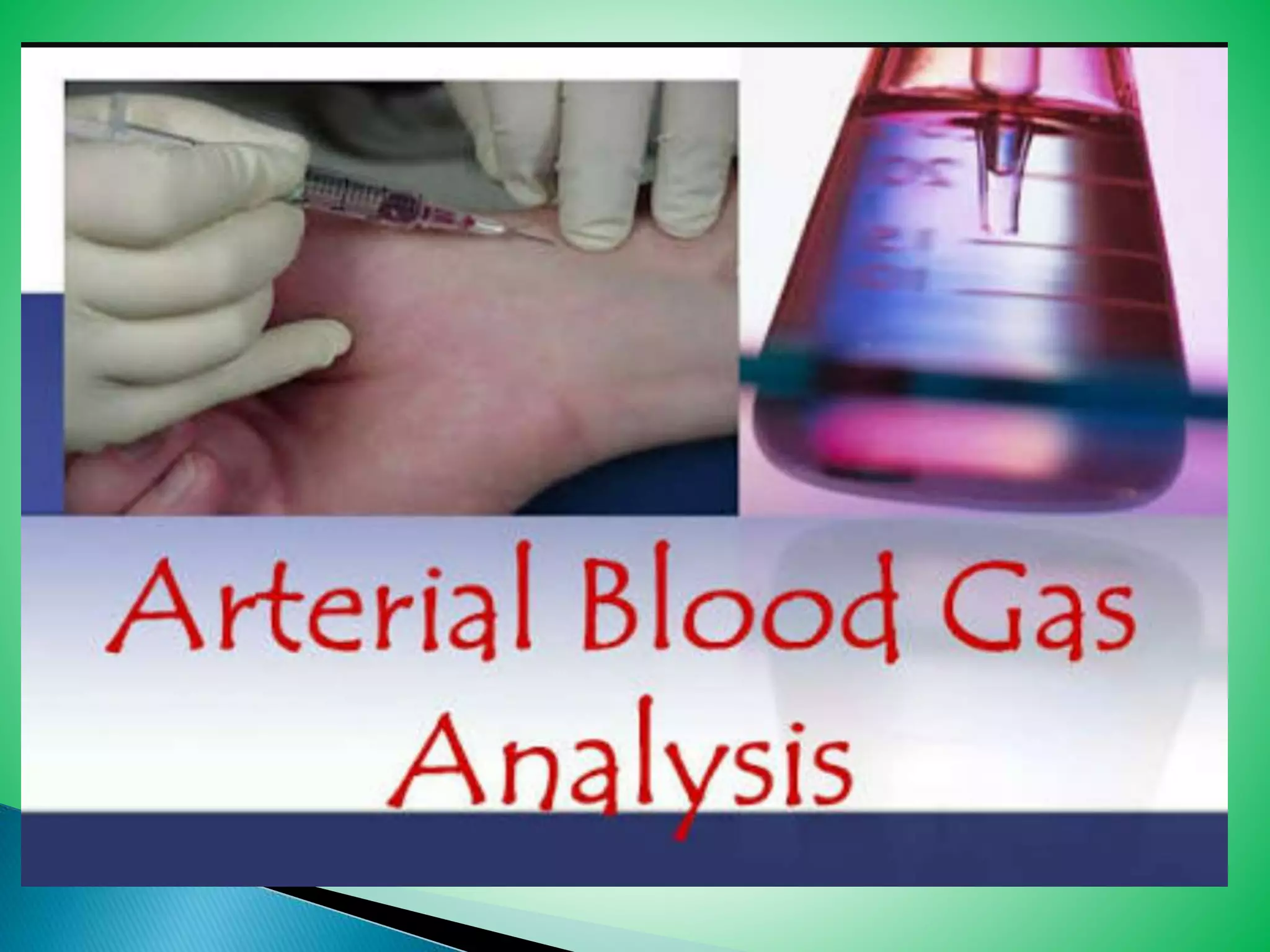 Arterial Blood Gas Analysis